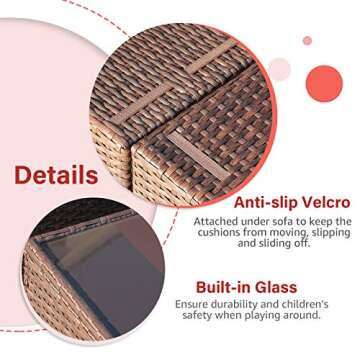 Details

Anti-slip Velcro

Attached under sofa to keep the cushions from moving, slipping and sliding off.

Built-in Glass

Ensure durability and children's safety when playing around.